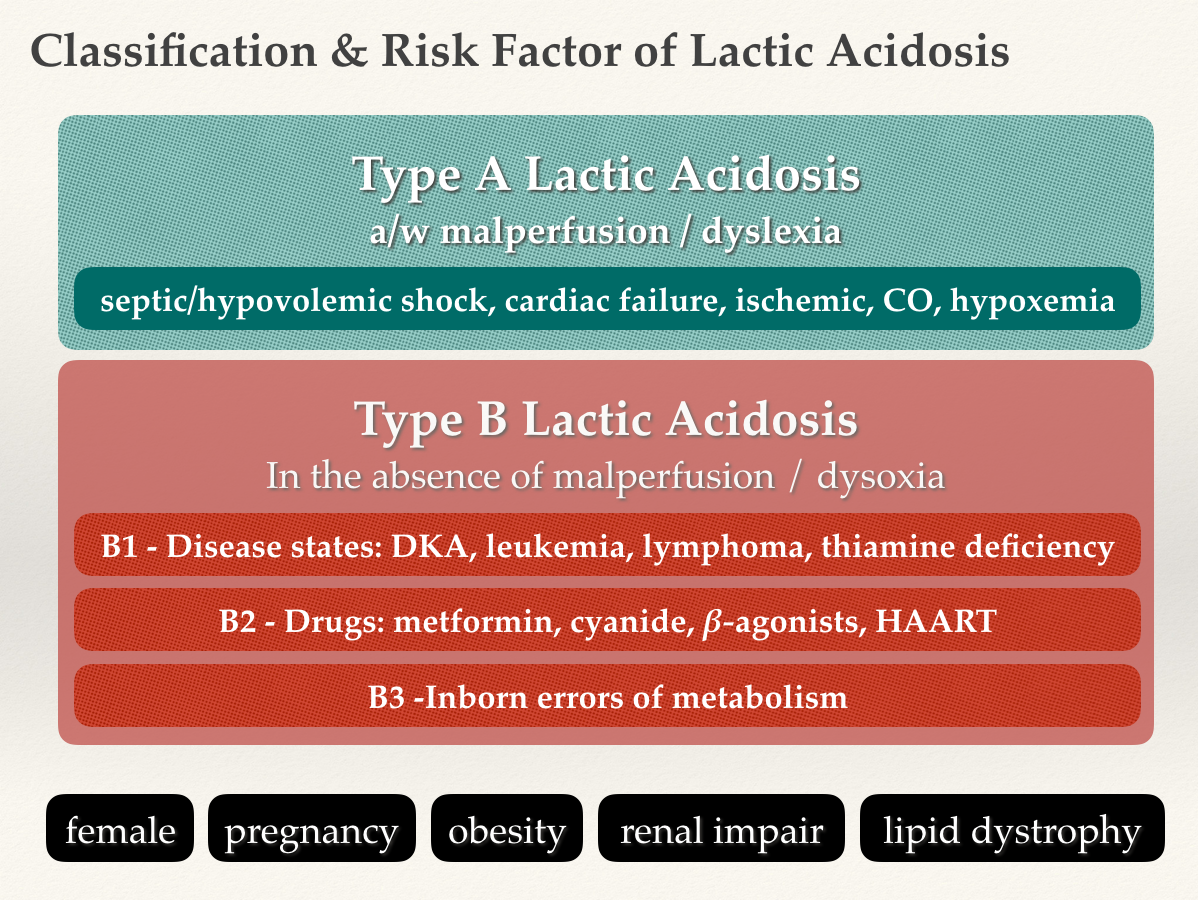 Classification & Risk Factor of Lactic Acidosis

Type A Lactic Acidosis
a/w malperfusion / dyslexia

septic/hypovolemic shock, cardiac failure, ischemic, CO, hypoxemia

Type B Lactic Acidosis
In the absence of malperfusion / dysoxia

B1 - Disease states: DKA, leukemia, lymphoma, thiamine deficiency

B2 - Drugs: metformin, cyanide, $\beta$-agonists, HAART

B3 -Inborn errors of metabolism

female

pregnancy

obesity

renal impair

lipid dystrophy